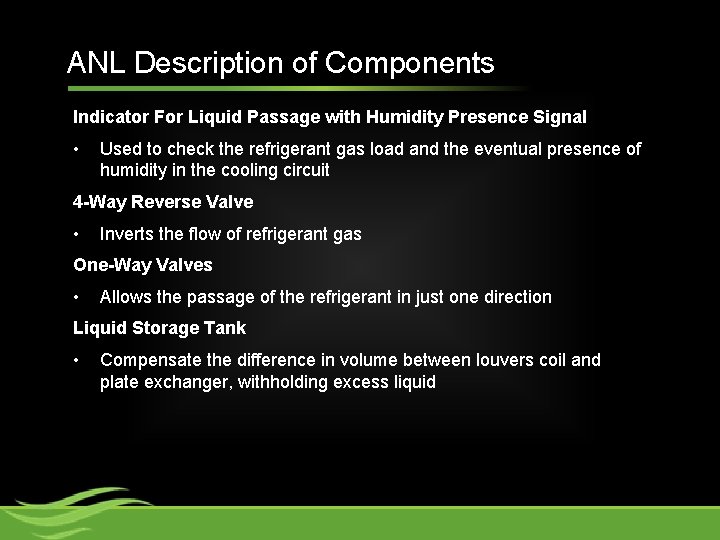 ANL Description of Components

Indicator For Liquid Passage with Humidity Presence Signal

• Used to check the refrigerant gas load and the eventual presence of humidity in the cooling circuit

4-Way Reverse Valve

• Inverts the flow of refrigerant gas

One-Way Valves

• Allows the passage of the refrigerant in just one direction

Liquid Storage Tank

• Compensate the difference in volume between louvers coil and plate exchanger, withholding excess liquid